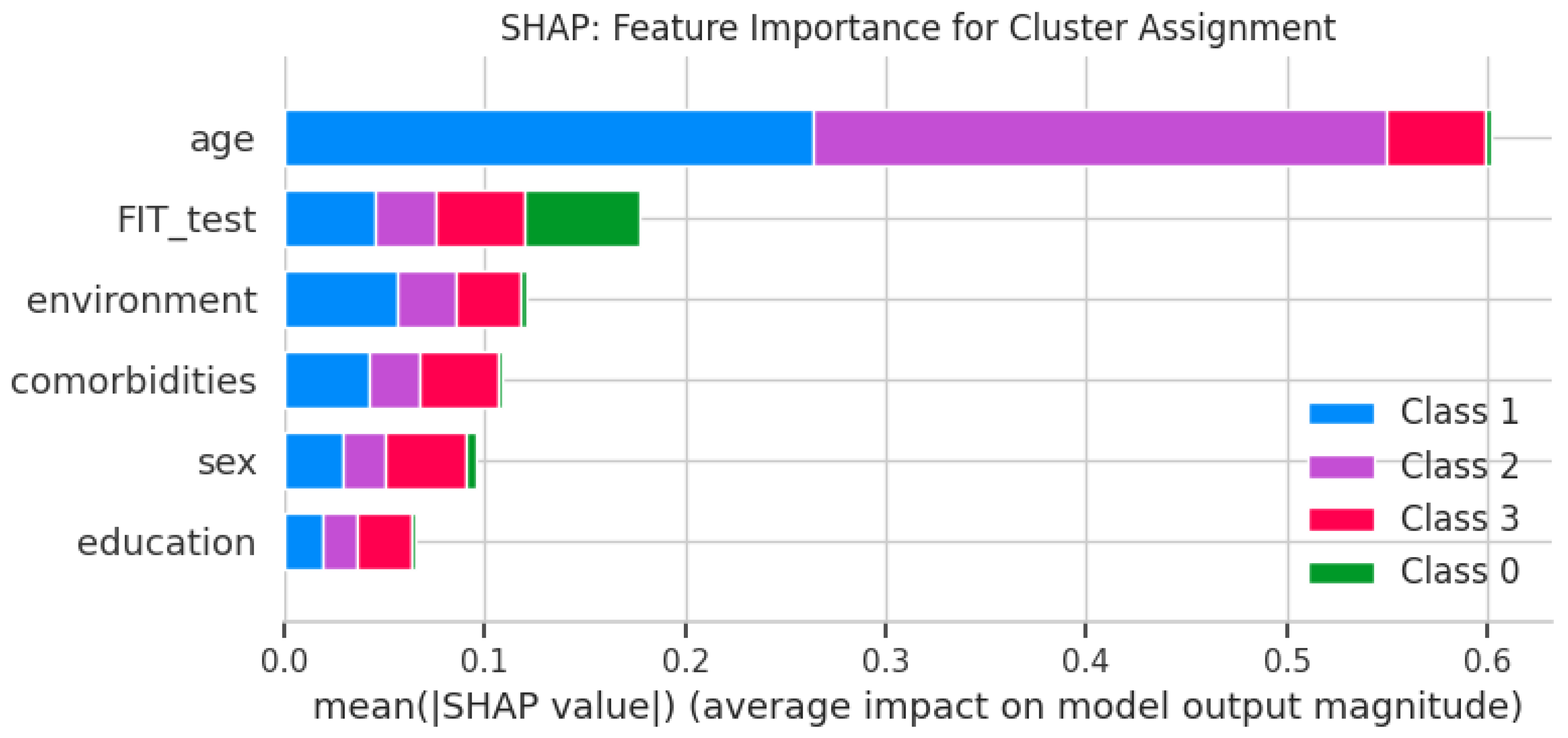 SHAP: Feature Importance for Cluster Assignment

age
FIT_test
environment
comorbidities
sex
education

Class 1
Class 2
Class 3
Class 0

0.0 0.1 0.2 0.3 0.4 0.5 0.6

mean(|SHAP value|) (average impact on model output magnitude)